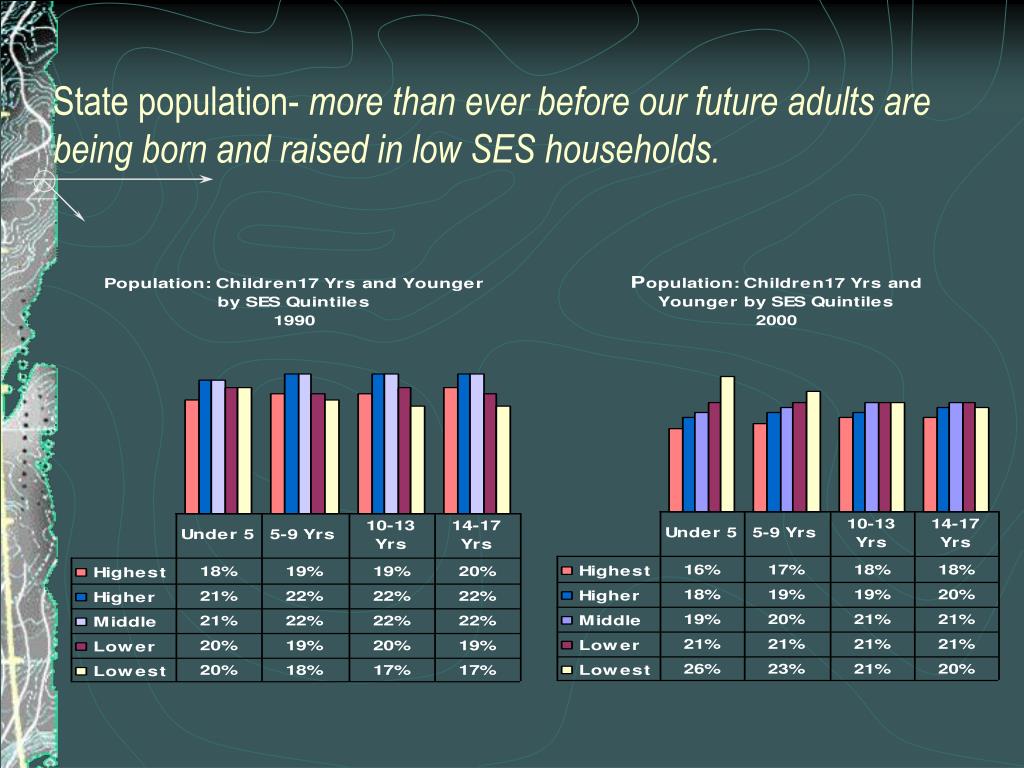 State population- more than ever before our future adults are being born and raised in low SES households.

Population: Children17 Yrs and Younger by SES Quintiles
1990

| | Under 5 | 5-9 Yrs | 10-13 Yrs | 14-17 Yrs |
|---|---|---|---|---|
| Highest | 18% | 19% | 19% | 20% |
| Higher | 21% | 22% | 22% | 22% |
| Middle | 21% | 22% | 22% | 22% |
| Lower | 20% | 19% | 20% | 19% |
| Lowest | 20% | 18% | 17% | 17% |

Population: Children17 Yrs and Younger by SES Quintiles
2000

| | Under 5 | 5-9 Yrs | 10-13 Yrs | 14-17 Yrs |
|---|---|---|---|---|
| Highest | 16% | 17% | 18% | 18% |
| Higher | 18% | 19% | 19% | 20% |
| Middle | 19% | 20% | 21% | 21% |
| Lower | 21% | 21% | 21% | 21% |
| Lowest | 26% | 23% | 21% | 20% |